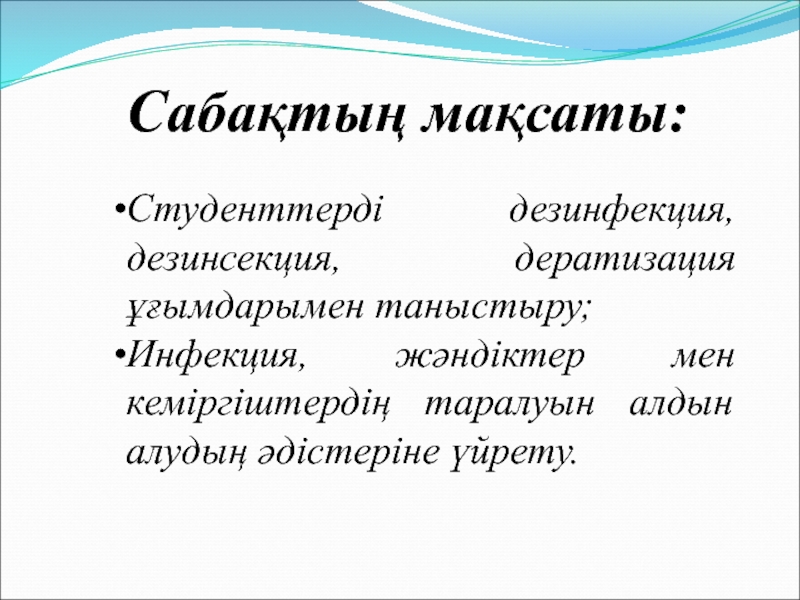 Сабақтың мақсаты:

•Студенттерді дезинфекция, дезинсекция, дератизация ұғымдарымен таныстыру;

•Инфекция, жәндіктер мен кеміргіштердің таралуын алдын алудың әдістеріне үйрету.